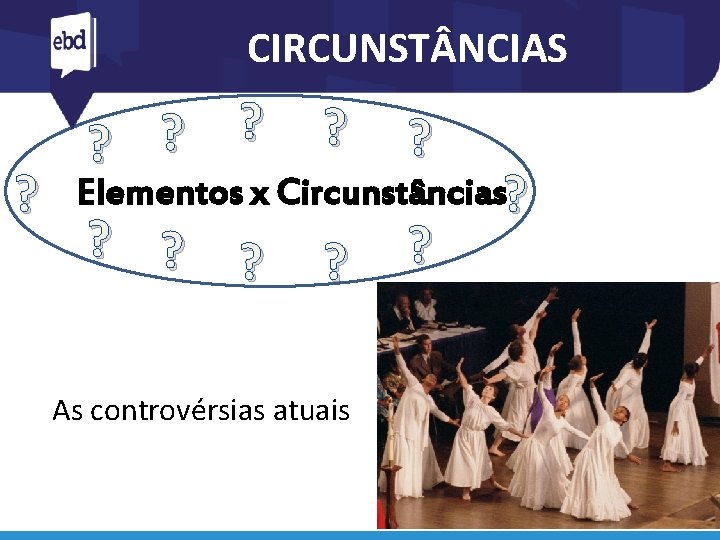 ebd

CIRCUNSTÂNCIAS

? ? ? ? ?
? Elementos x Circunstâncias ?
? ? ? ? ?

As controvérsias atuais